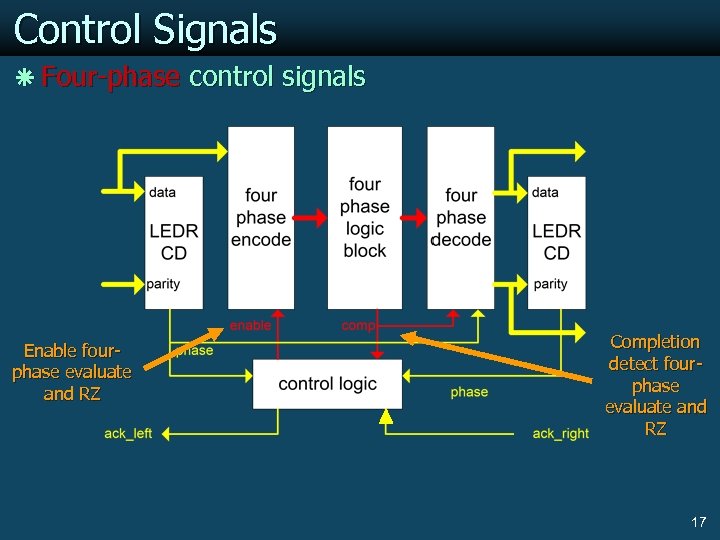 Control Signals

Four-phase control signals

data

LEDR CD

parity

four phase encode

four phase logic block

four phase decode

data

LEDR CD

parity

enable

comp

phase

control logic

phase

ack_left

ack_right

Enable four-phase evaluate and RZ

Completion detect four-phase evaluate and RZ

17